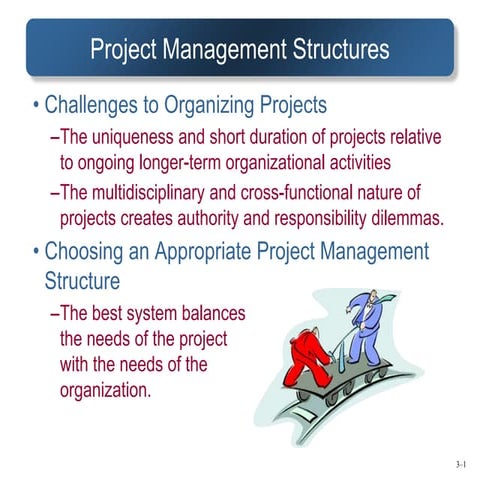 Project Management Structures

• Challenges to Organizing Projects

–The uniqueness and short duration of projects relative to ongoing longer-term organizational activities

–The multidisciplinary and cross-functional nature of projects creates authority and responsibility dilemmas.

• Choosing an Appropriate Project Management Structure

–The best system balances the needs of the project with the needs of the organization.

3-1